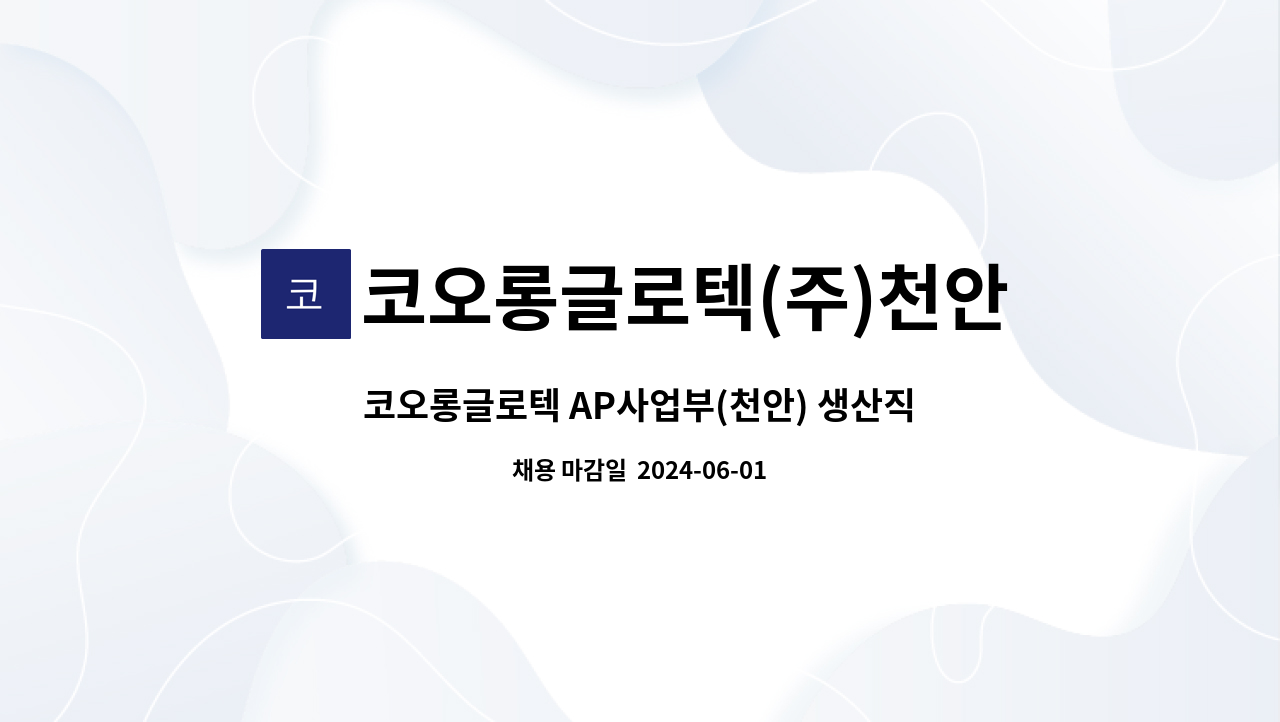 코

코오롱글로텍(주)천안

코오롱글로텍 AP사업부(천안) 생산직

채용 마감일 2024-06-01